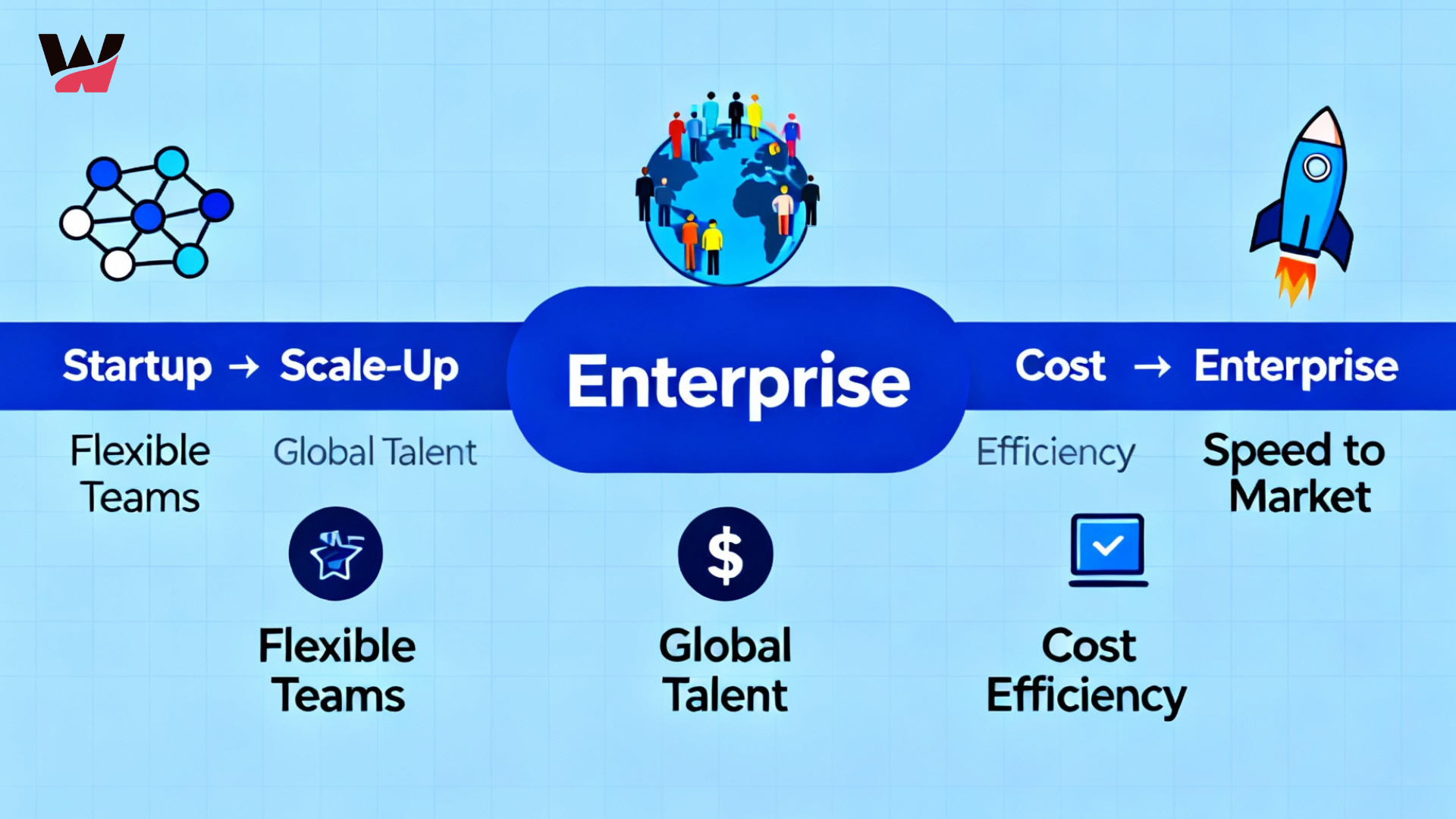 Startup → Scale-Up

Enterprise

Cost → Enterprise

Flexible Teams

Global Talent

Efficiency

Speed to Market

$

Flexible Teams

Global Talent

Cost Efficiency